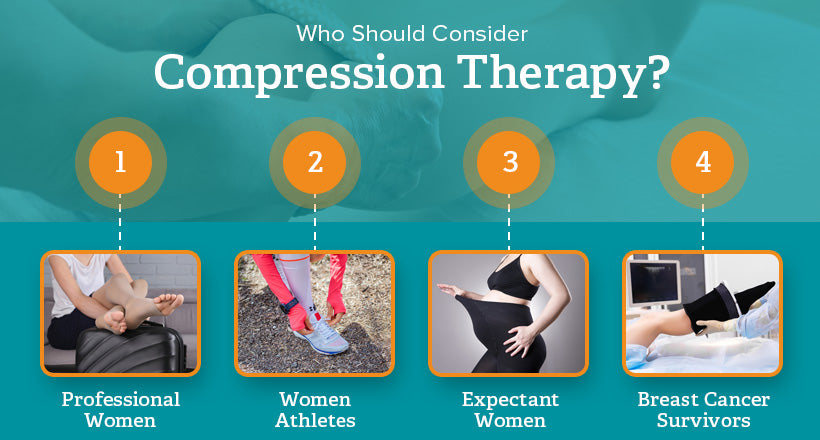 Who Should Consider
Compression Therapy?

1

2

3

4

Professional Women

Women Athletes

Expectant Women

Breast Cancer Survivors